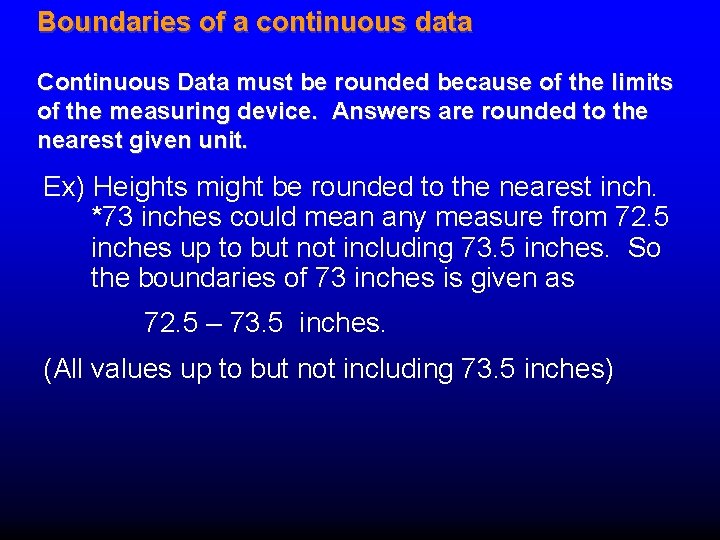 Boundaries of a continuous data

Continuous Data must be rounded because of the limits of the measuring device. Answers are rounded to the nearest given unit.

Ex) Heights might be rounded to the nearest inch. *73 inches could mean any measure from 72.5 inches up to but not including 73.5 inches. So the boundaries of 73 inches is given as

72.5 – 73.5 inches.

(All values up to but not including 73.5 inches)